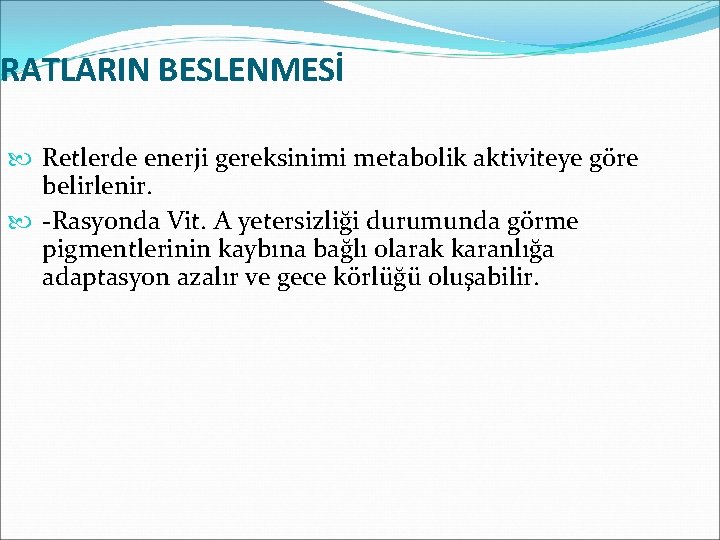 RATLARIN BESLENMESİ

Retlerde enerji gereksinimi metabolik aktiviteye göre belirlenir.

-Rasyonda Vit. A yetersizliği durumunda görme pigmentlerinin kaybına bağlı olarak karanlığa adaptasyon azalır ve gece körlüğü oluşabilir.